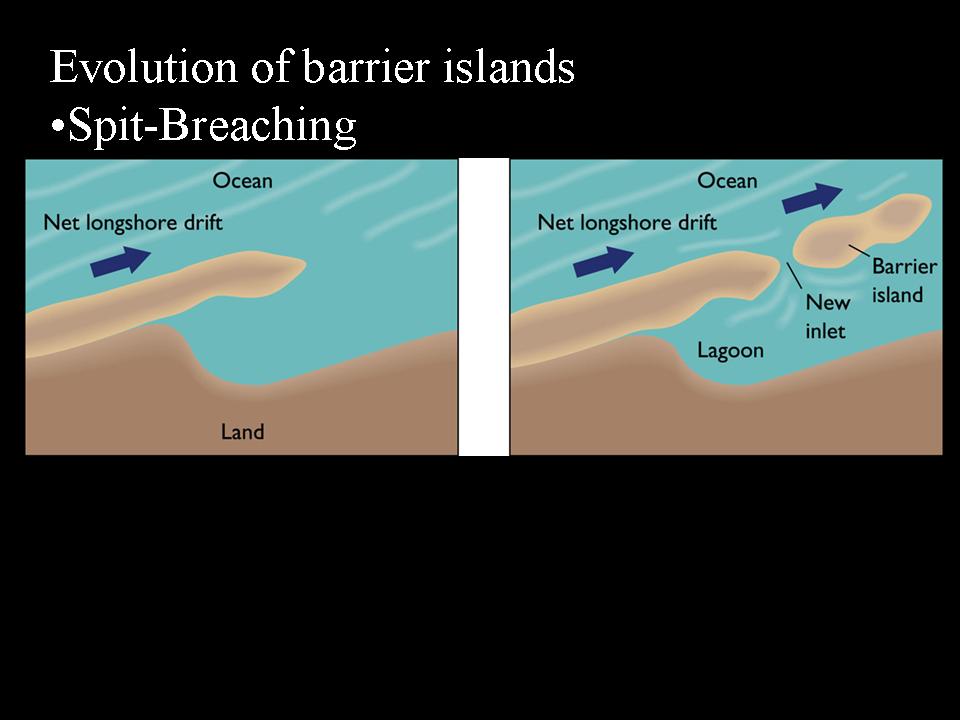 Evolution of barrier islands
•Spit-Breaching

Ocean
Net longshore drift
Land

Ocean
Net longshore drift
Barrier island
New inlet
Lagoon